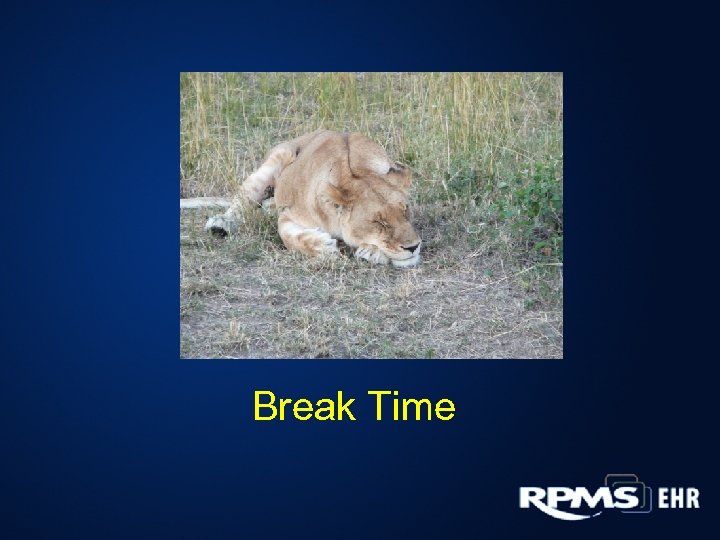 Break Time

RPMS EHR